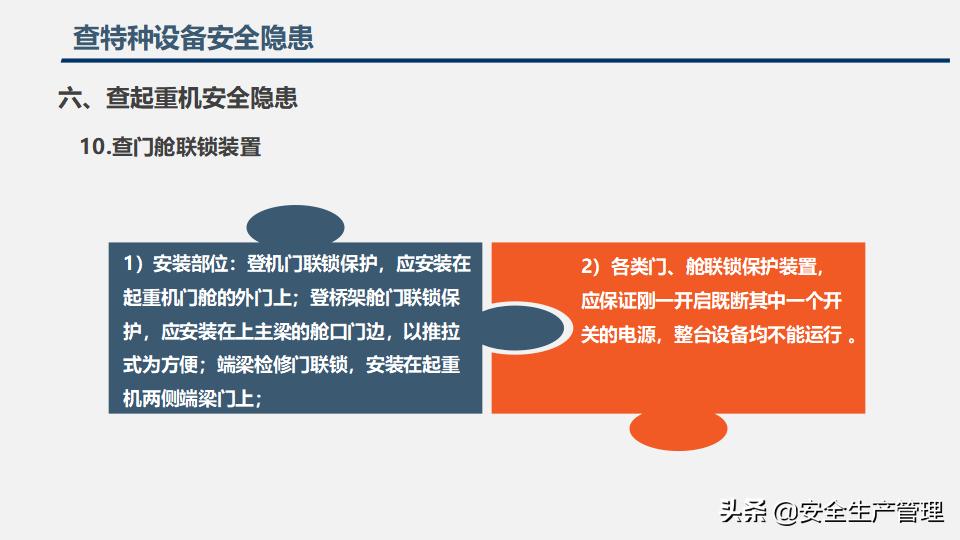 查特种设备安全隐患

六、查起重机安全隐患

10.查门舱联锁装置

1）安装部位：登机门联锁保护，应安装在起重机门舱的外门上；登桥架舱门联锁保护，应安装在上主梁的舱口门边，以推拉式为方便；端梁检修门联锁，安装在起重机两侧端梁门上；

2）各类门、舱联锁保护装置，应保证刚一开启既断其中一个开关的电源，整台设备均不能运行 。

头条 @安全生产管理